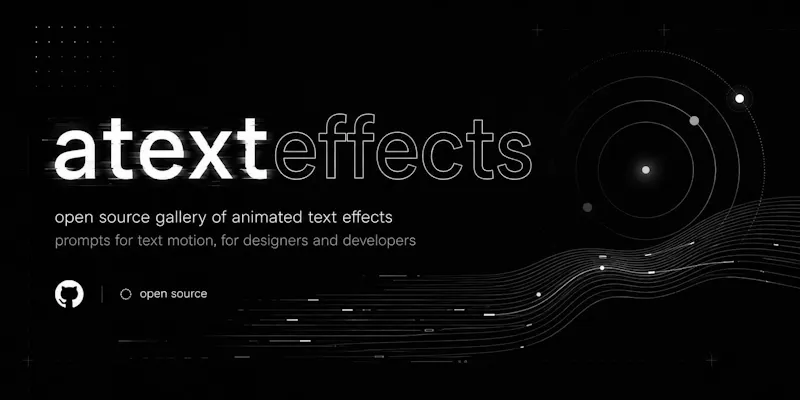 atexteffects

open source gallery of animated text effects

prompts for text motion, for designers and developers

open source